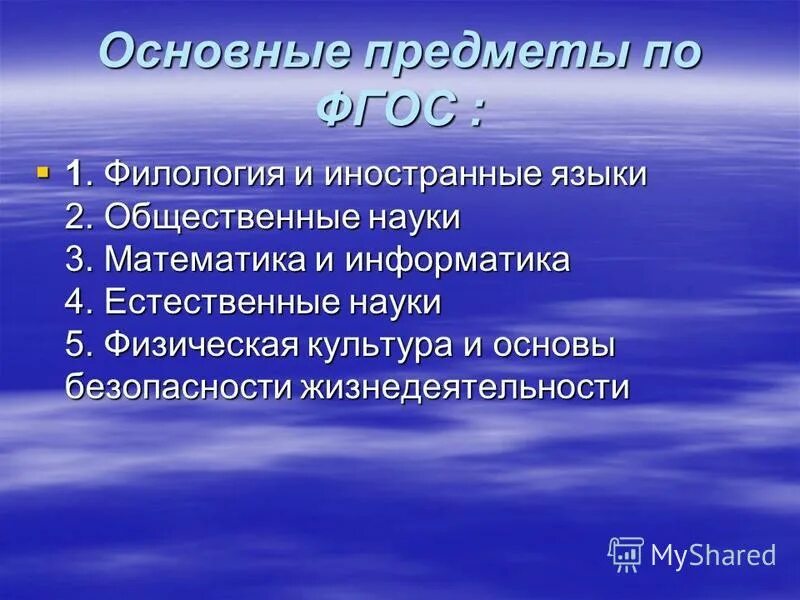 Основные предметы по ФГОС :

1. Филология и иностранные языки
2. Общественные науки
3. Математика и информатика
4. Естественные науки
5. Физическая культура и основы безопасности жизнедеятельности

MyShared